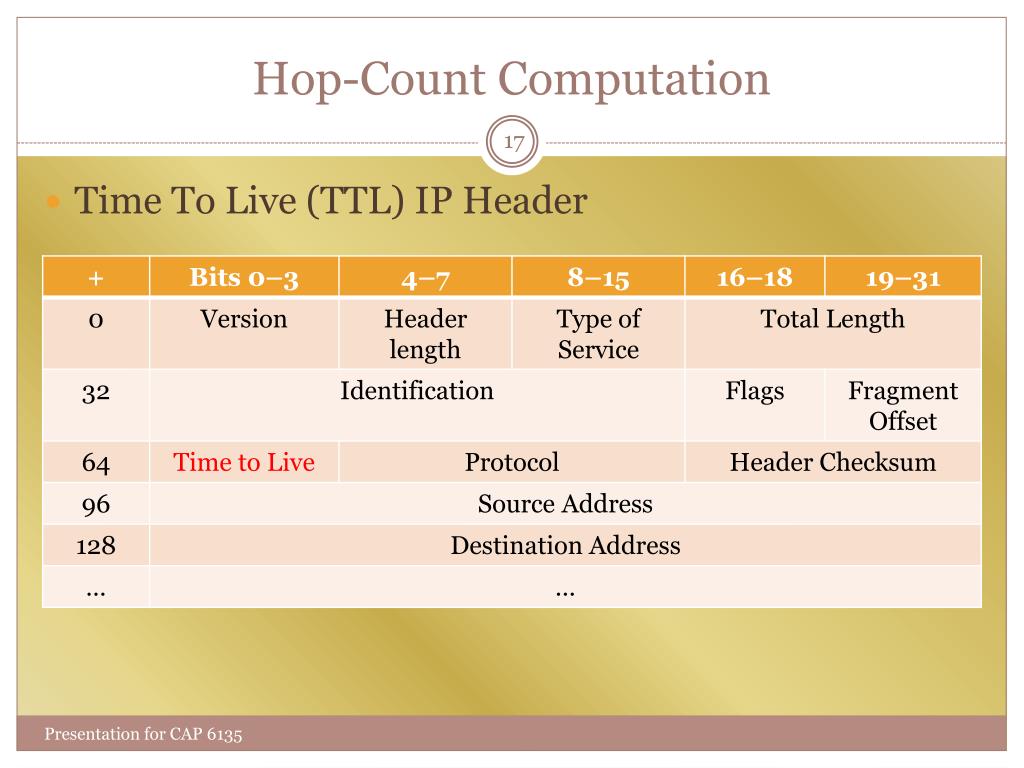 Hop-Count Computation

17

Time To Live (TTL) IP Header

| + | Bits 0–3 | 4–7 | 8–15 | 16–18 | 19–31 |
|---|---|---|---|---|---|
| 0 | Version | Header length | Type of Service | Total Length | |
| 32 | Identification | | | Flags | Fragment Offset |
| 64 | Time to Live | Protocol | | Header Checksum | |
| 96 | Source Address | | | | |
| 128 | Destination Address | | | | |
| … | … | | | | |

Presentation for CAP 6135